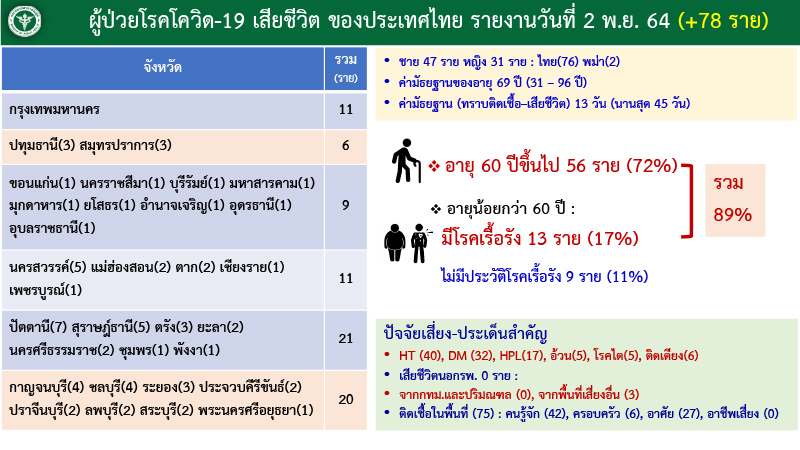 ผู้ป่วยโรคโควิด-19 เสียชีวิต ของประเทศไทย รายงานวันที่ 2 พ.ย. 64 (+78 ราย)

| จังหวัด | รวม (ราย) |
|---|---|
| กรุงเทพมหานคร | 11 |
| ปทุมธานี(3) สมุทรปราการ(3) | 6 |
| ขอนแก่น(1) นครราชสีมา(1) บุรีรัมย์(1) มหาสารคาม(1) มุกดาหาร(1) ยโสธร(1) อำนาจเจริญ(1) อุดรธานี(1) อุบลราชธานี(1) | 9 |
| นครสวรรค์(5) แม่ฮ่องสอน(2) ตาก(2) เชียงราย(1) เพชรบูรณ์(1) | 11 |
| ปัตตานี(7) สุราษฎร์ธานี(5) ตรัง(3) ยะลา(2) นครศรีธรรมราช(2) ชุมพร(1) พังงา(1) | 21 |
| กาญจนบุรี(4) ชลบุรี(4) ระยอง(3) ประจวบคีรีขันธ์(2) ปราจีนบุรี(2) ลพบุรี(2) สระบุรี(2) พระนครศรีอยุธยา(1) | 20 |

• ชาย 47 ราย หญิง 31 ราย : ไทย(76) พม่า(2)
• ค่ามัธยฐานของอายุ 69 ปี (31 – 96 ปี)
• ค่ามัธยฐาน (ทราบติดเชื้อ–เสียชีวิต) 13 วัน (นานสุด 45 วัน)

❖ อายุ 60 ปีขึ้นไป 56 ราย (72%)
❖ อายุน้อยกว่า 60 ปี :
มีโรคเรื้อรัง 13 ราย (17%)
ไม่มีประวัติโรคเรื้อรัง 9 ราย (11%)

รวม 89%

ปัจจัยเสี่ยง-ประเด็นสำคัญ
• HT (40), DM (32), HPL(17), อ้วน(5), โรคไต(5), ติดเตียง(6)
• เสียชีวิตนอกรพ. 0 ราย :
• จากกทม.และปริมณฑล (0), จากพื้นที่เสี่ยงอื่น (3)
• ติดเชื้อในพื้นที่ (75) : คนรู้จัก (42), ครอบครัว (6), อาศัย (27), อาชีพเสี่ยง (0)